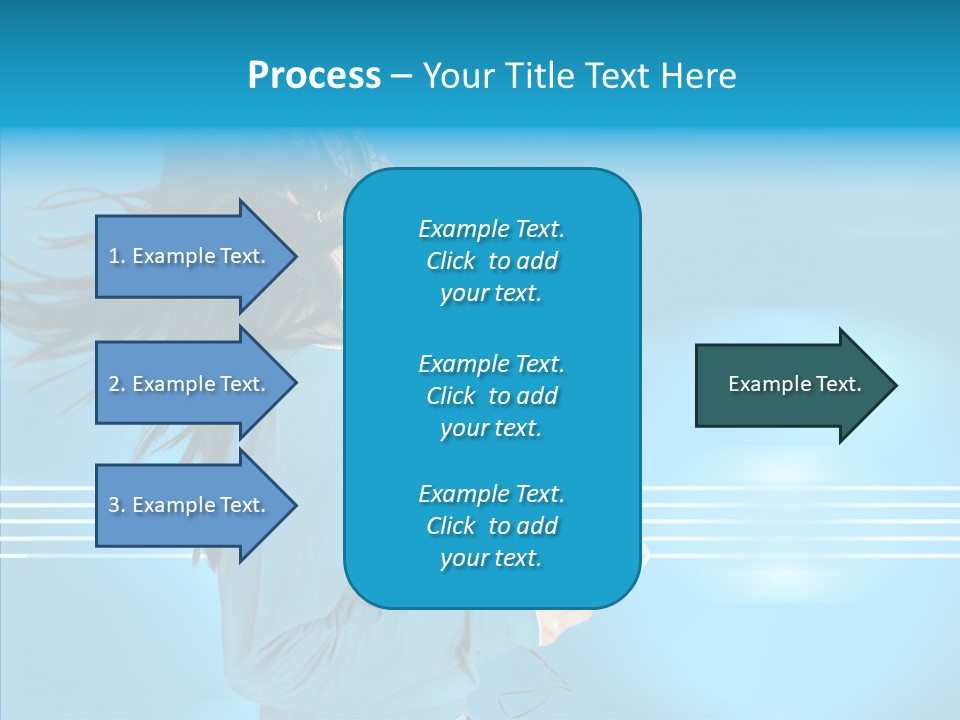 Process – Your Title Text Here

1. Example Text.

2. Example Text.

3. Example Text.

Example Text. Click to add your text.

Example Text. Click to add your text.

Example Text. Click to add your text.

Example Text.